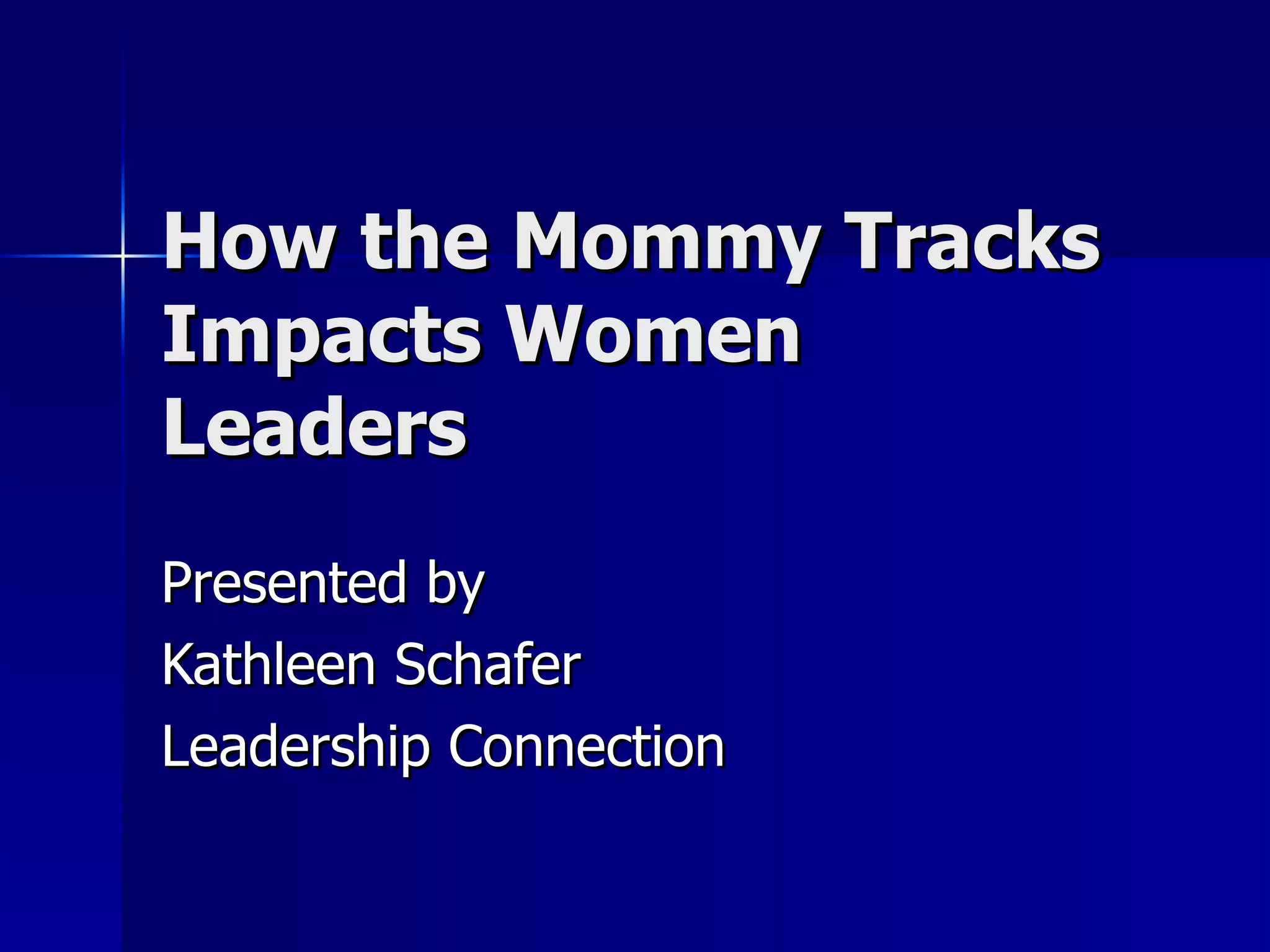 How the Mommy Tracks Impacts Women Leaders

Presented by
Kathleen Schafer
Leadership Connection